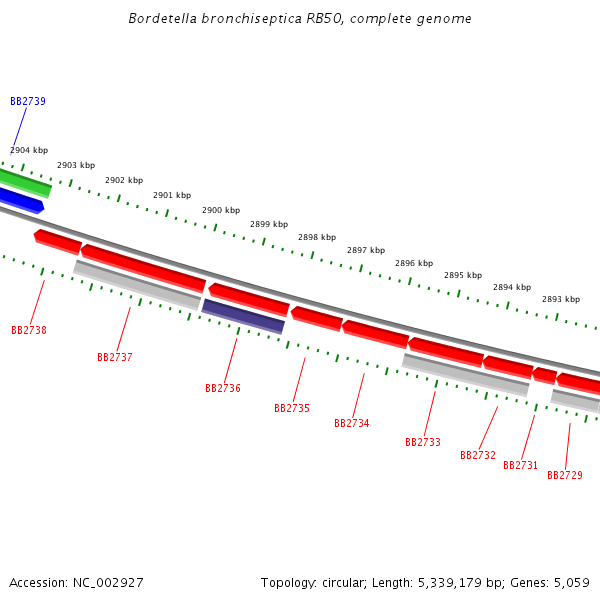 Bordetella bronchiseptica RB50, complete genome

BB2739

2904 kbp

2903 kbp

2902 kbp

2901 kbp

2900 kbp

2899 kbp

2898 kbp

2897 kbp

2896 kbp

2895 kbp

2894 kbp

2893 kbp

BB2738

BB2737

BB2736

BB2735

BB2734

BB2733

BB2732

BB2731

BB2729

Accession: NC_002927

Topology: circular; Length: 5,339,179 bp; Genes: 5,059